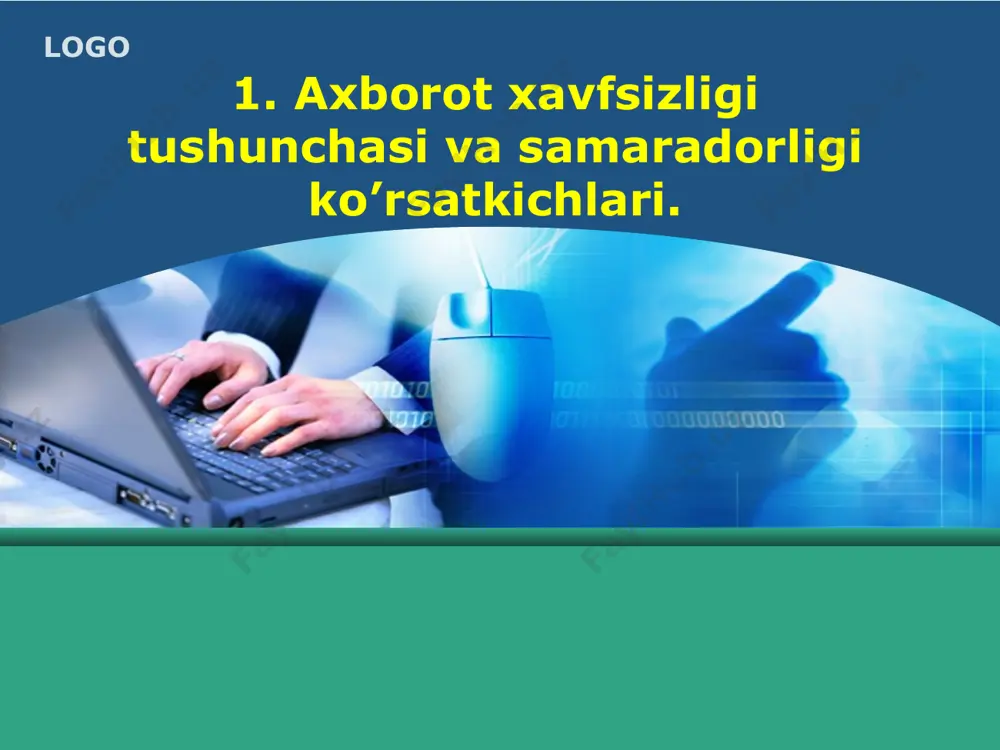 LOGO

1. Axborot xavfsizligi tushunchasi va samaradorligi ko’rsatkichlari.